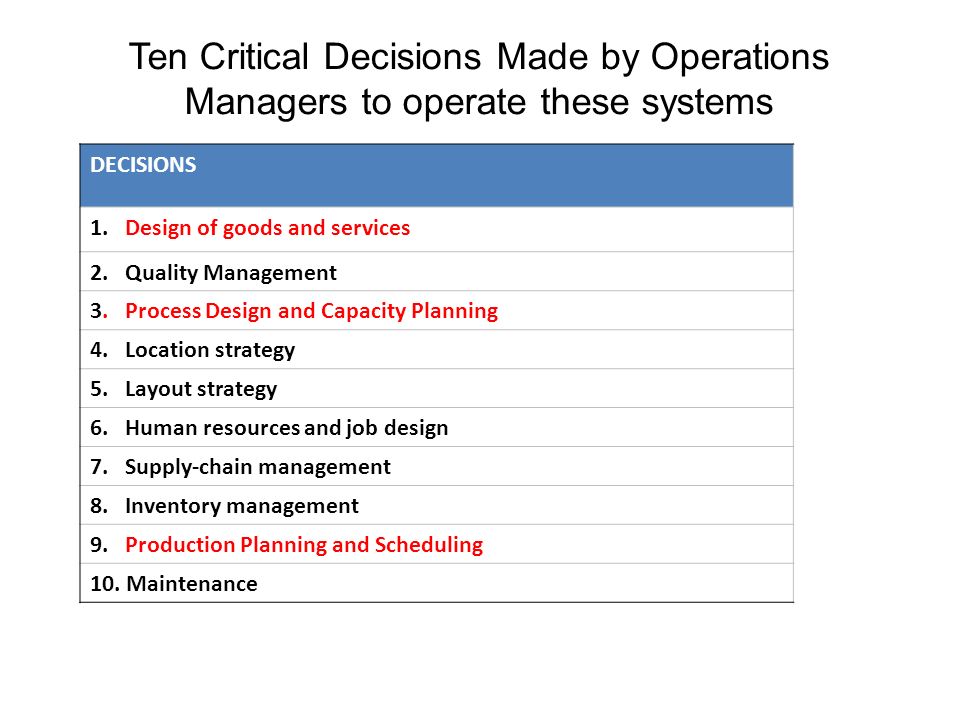 Ten Critical Decisions Made by Operations Managers to operate these systems

| DECISIONS |
|---|
| 1. Design of goods and services |
| 2. Quality Management |
| 3. Process Design and Capacity Planning |
| 4. Location strategy |
| 5. Layout strategy |
| 6. Human resources and job design |
| 7. Supply-chain management |
| 8. Inventory management |
| 9. Production Planning and Scheduling |
| 10. Maintenance |